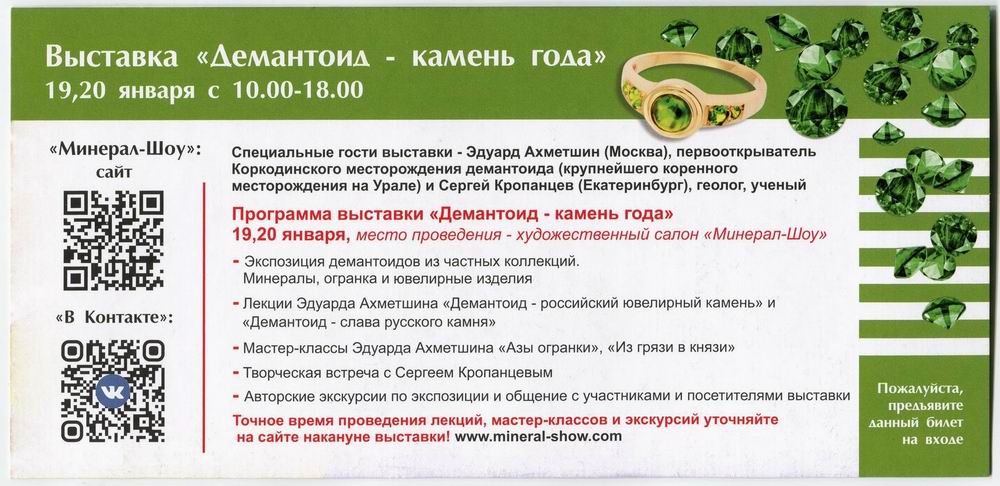 Выставка «Демантоид - камень года»
19,20 января с 10.00-18.00

«Минерал-Шоу»:
сайт

«В Контакте»:

Специальные гости выставки - Эдуард Ахметшин (Москва), первооткрыватель Коркодинского месторождения демантоида (крупнейшего коренного месторождения на Урале) и Сергей Кропанцев (Екатеринбург), геолог, ученый

Программа выставки «Демантоид - камень года»
19,20 января, место проведения - художественный салон «Минерал-Шоу»

- Экспозиция демантоидов из частных коллекций. Минералы, огранка и ювелирные изделия
- Лекции Эдуарда Ахметшина «Демантоид - российский ювелирный камень» и «Демантоид - слава русского камня»
- Мастер-классы Эдуарда Ахметшина «Азы огранки», «Из грязи в князи»
- Творческая встреча с Сергеем Кропанцевым
- Авторские экскурсии по экспозиции и общение с участниками и посетителями выставки

Точное время проведения лекций, мастер-классов и экскурсий уточняйте на сайте накануне выставки! www.mineral-show.com

Пожалуйста, предъявите данный билет на входе